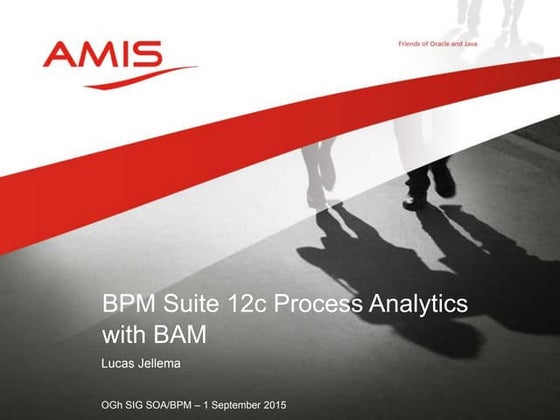 AMIS

Friends of Oracle and Java

BPM Suite 12c Process Analytics with BAM

Lucas Jellema

OGh SIG SOA/BPM – 1 September 2015